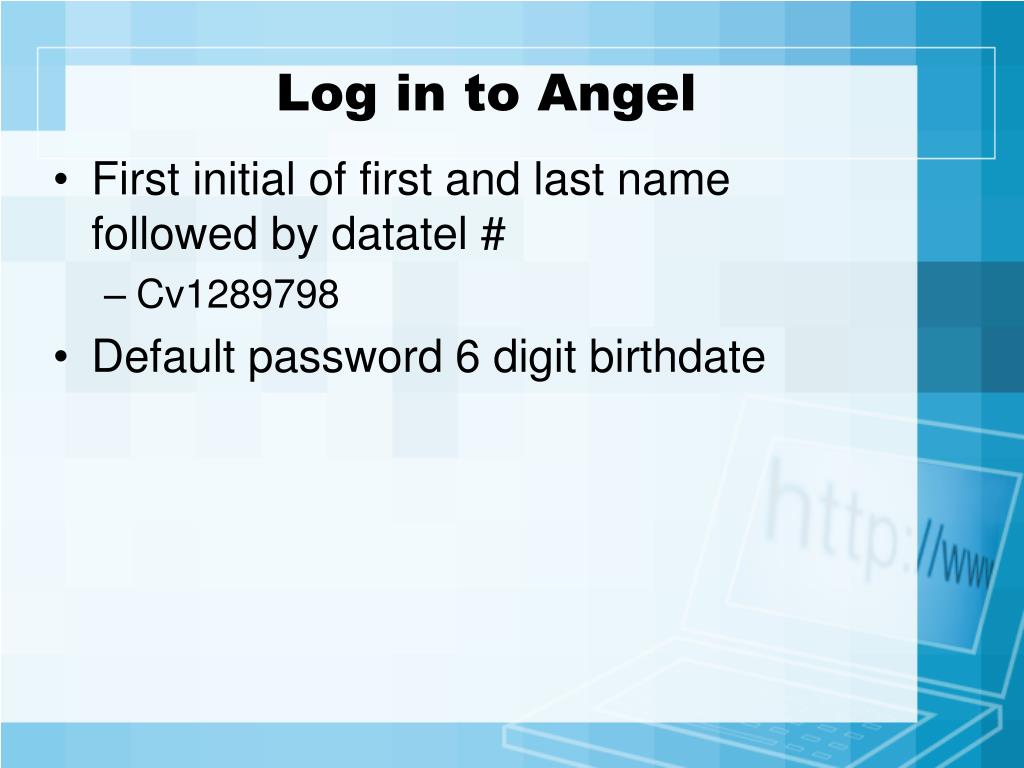 Log in to Angel

• First initial of first and last name followed by datatel #
– Cv1289798
• Default password 6 digit birthdate

http://www